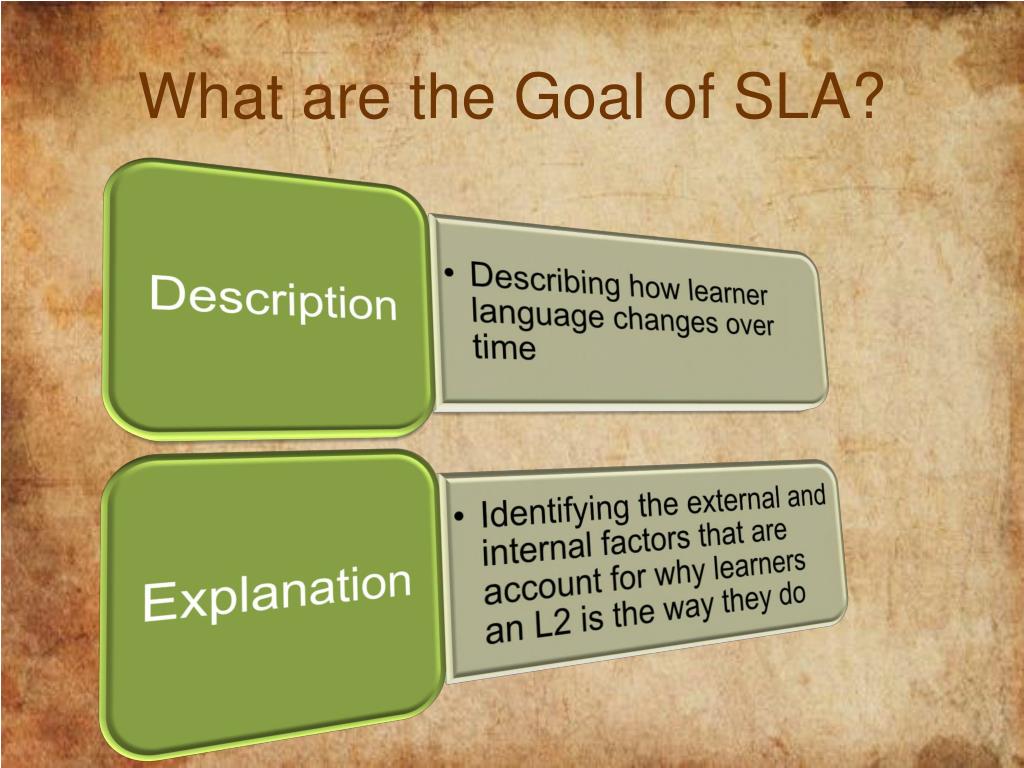 What are the Goal of SLA?

Description

• Describing how learner language changes over time

Explanation

• Identifying the external and internal factors that are account for why learners an L2 is the way they do